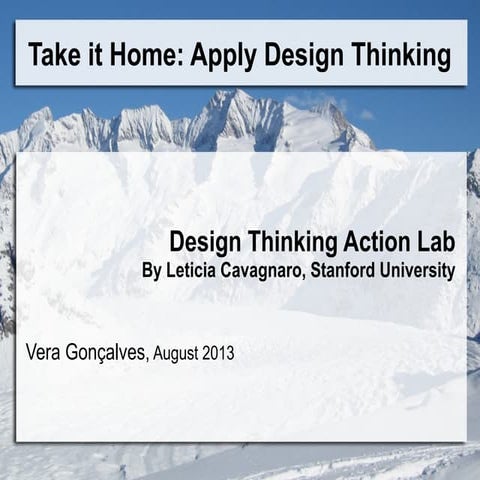 Take it Home: Apply Design Thinking

Design Thinking Action Lab
By Leticia Cavagnaro, Stanford University

Vera Gonçalves, August 2013